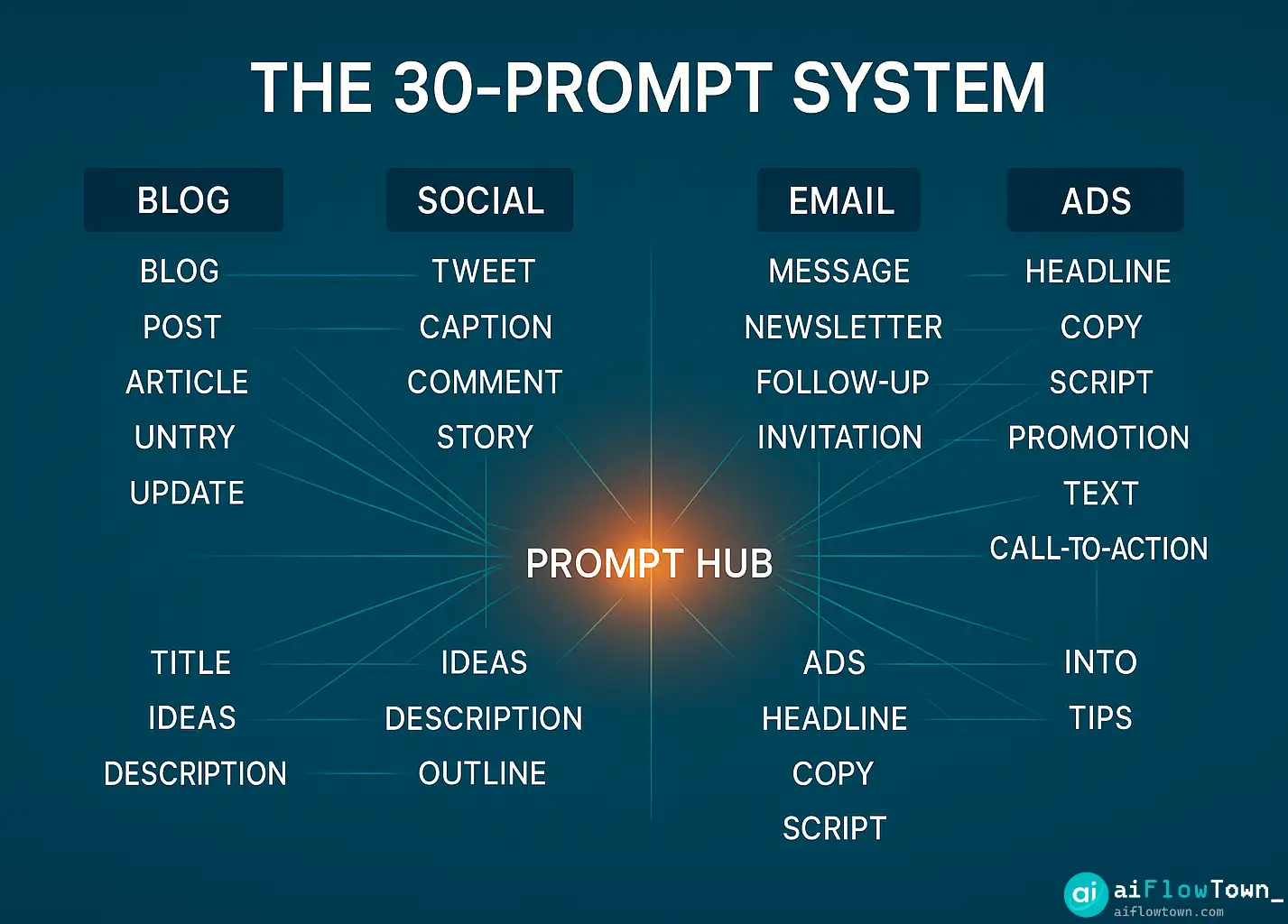 THE 30-PROMPT SYSTEM

BLOG

BLOG
POST
ARTICLE
UNTRY
UPDATE

SOCIAL

TWEET
CAPTION
COMMENT
STORY

EMAIL

MESSAGE
NEWSLETTER
FOLLOW-UP
INVITATION

ADS

HEADLINE
COPY
SCRIPT
PROMOTION
TEXT
CALL-TO-ACTION

PROMPT HUB

TITLE
IDEAS
DESCRIPTION

IDEAS
DESCRIPTION
OUTLINE

ADS
HEADLINE
COPY
SCRIPT

INTO
TIPS

ai aiFlowTown_
aiflowtown.com